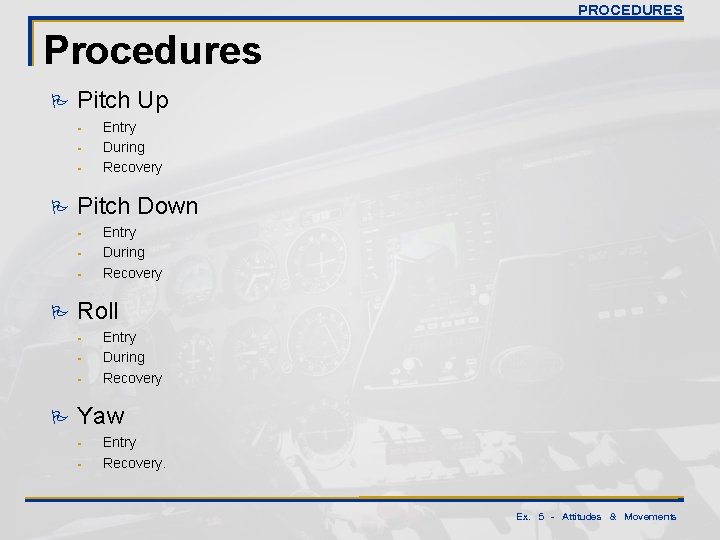 PROCEDURES

Procedures

Pitch Up
- Entry
- During
- Recovery

Pitch Down
- Entry
- During
- Recovery

Roll
- Entry
- During
- Recovery

Yaw
- Entry
- Recovery.

Ex. 5 - Attitudes & Movements